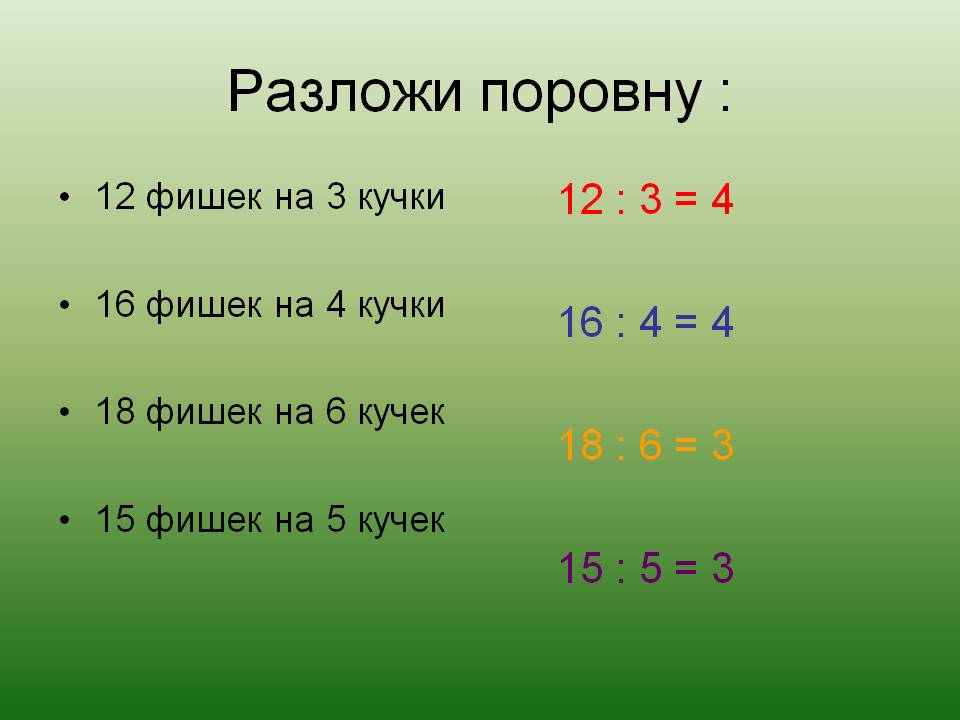 Разложи поровну :

• 12 фишек на 3 кучки

• 16 фишек на 4 кучки

• 18 фишек на 6 кучек

• 15 фишек на 5 кучек

$12 : 3 = 4$

$16 : 4 = 4$

$18 : 6 = 3$

$15 : 5 = 3$